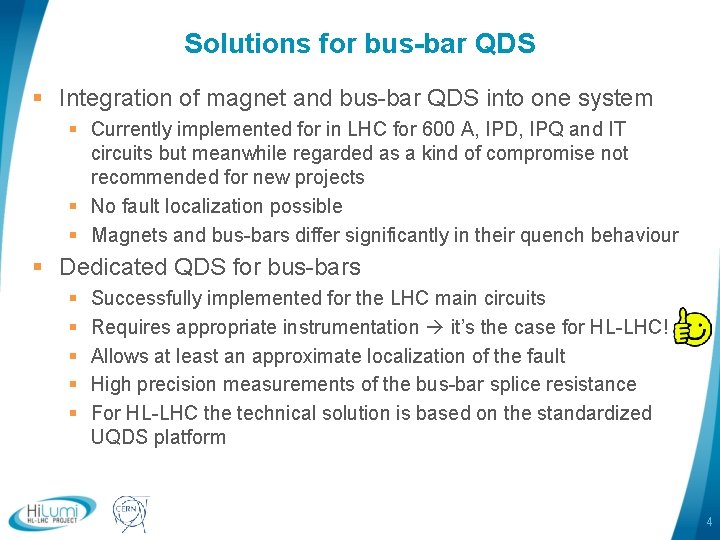 Solutions for bus-bar QDS

▪ Integration of magnet and bus-bar QDS into one system

▪ Currently implemented for in LHC for 600 A, IPD, IPQ and IT circuits but meanwhile regarded as a kind of compromise not recommended for new projects

▪ No fault localization possible

▪ Magnets and bus-bars differ significantly in their quench behaviour

▪ Dedicated QDS for bus-bars

▪ Successfully implemented for the LHC main circuits

▪ Requires appropriate instrumentation → it's the case for HL-LHC!

▪ Allows at least an approximate localization of the fault

▪ High precision measurements of the bus-bar splice resistance

▪ For HL-LHC the technical solution is based on the standardized UQDS platform

HiLumi HL-LHC PROJECT

CERN

4